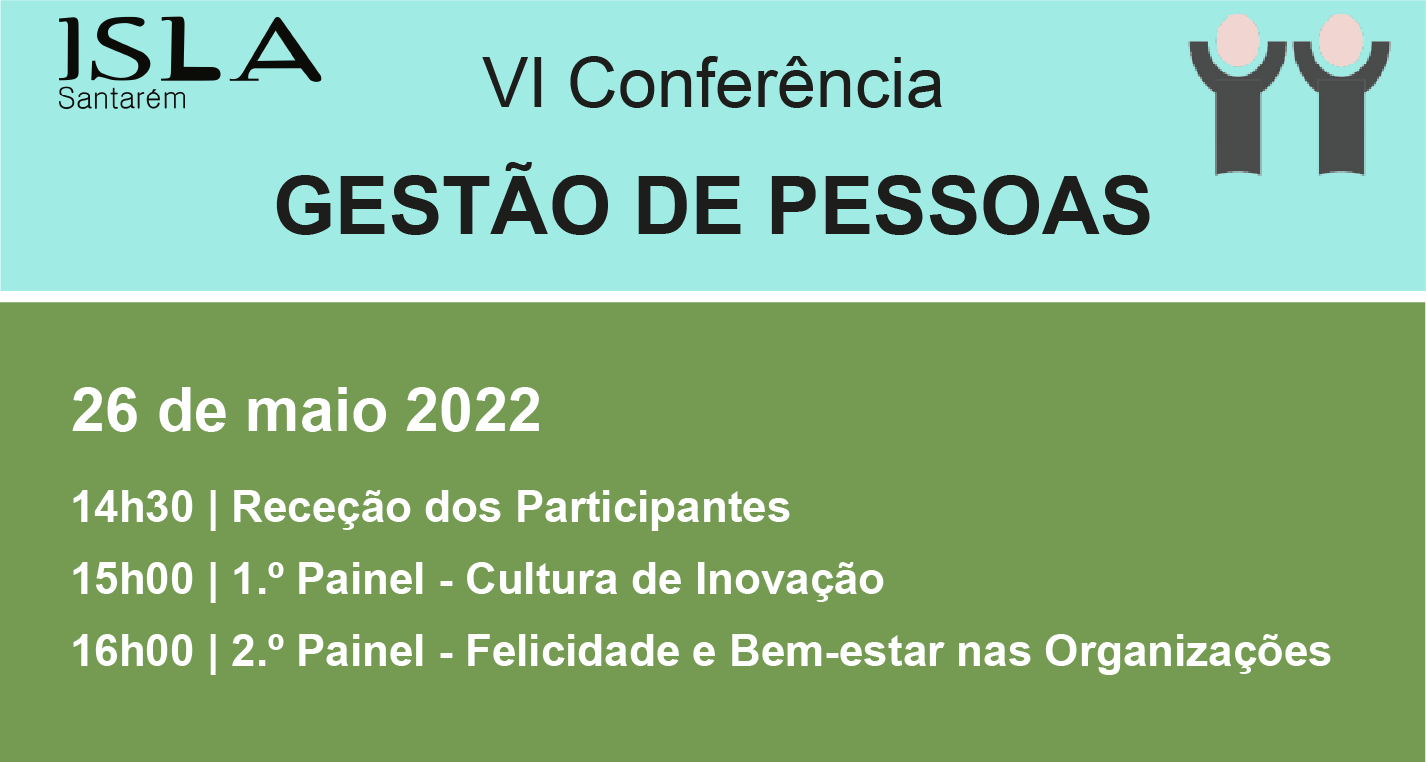 ISLA
Santarém

VI Conferência

GESTÃO DE PESSOAS

26 de maio 2022

14h30 | Receção dos Participantes

15h00 | 1.º Painel - Cultura de Inovação

16h00 | 2.º Painel - Felicidade e Bem-estar nas Organizações